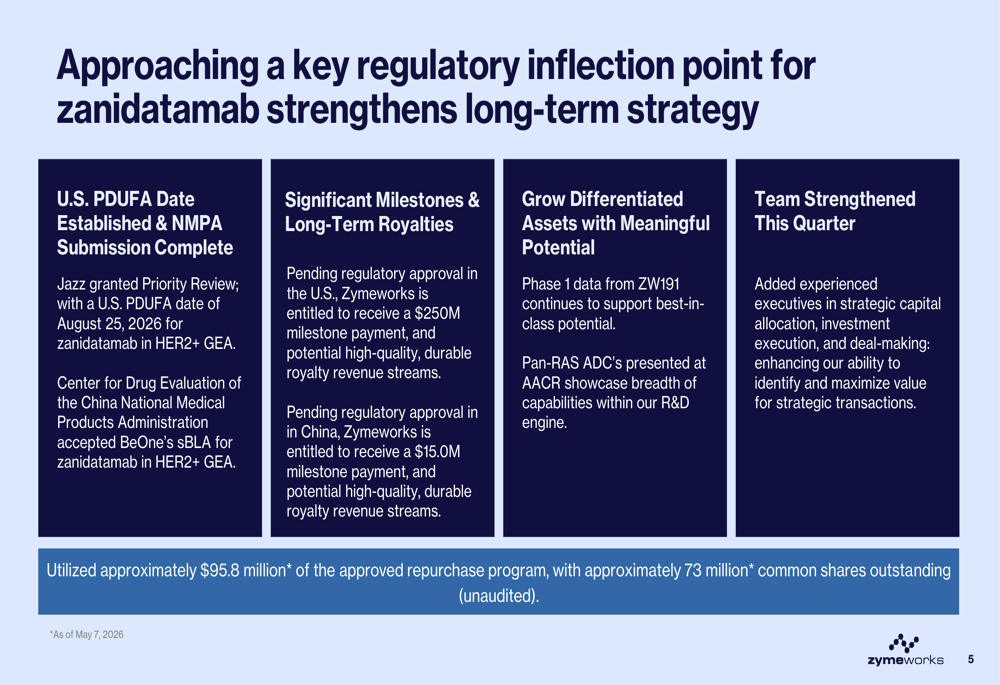 Approaching a key regulatory inflection point for zanidatamab strengthens long-term strategy

U.S. PDUFA Date Established & NMPA Submission Complete

Jazz granted Priority Review; with a U.S. PDUFA date of August 25, 2026 for zanidatamab in HER2+ GEA.

Center for Drug Evaluation of the China National Medical Products Administration accepted BeOne's sBLA for zanidatamab in HER2+ GEA.

Significant Milestones & Long-Term Royalties

Pending regulatory approval in the U.S., Zymeworks is entitled to receive a $250M milestone payment, and potential high-quality, durable royalty revenue streams.

Pending regulatory approval in in China, Zymeworks is entitled to receive a $15.0M milestone payment, and potential high-quality, durable royalty revenue streams.

Grow Differentiated Assets with Meaningful Potential

Phase 1 data from ZW191 continues to support best-in-class potential.

Pan-RAS ADC's presented at AACR showcase breadth of capabilities within our R&D engine.

Team Strengthened This Quarter

Added experienced executives in strategic capital allocation, investment execution, and deal-making: enhancing our ability to identify and maximize value for strategic transactions.

Utilized approximately $95.8 million* of the approved repurchase program, with approximately 73 million* common shares outstanding (unaudited).

*As of May 7, 2026

zymeworks

5